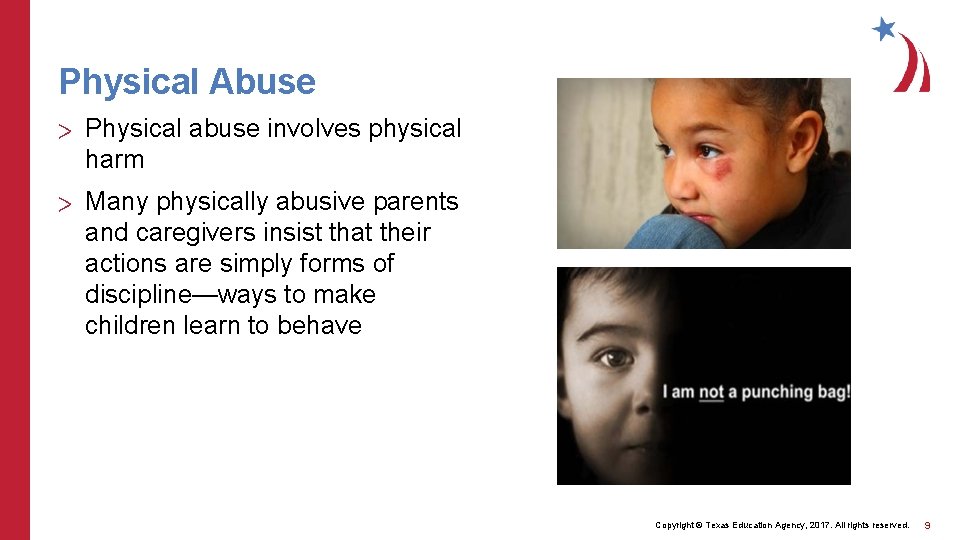 Physical Abuse

> Physical abuse involves physical harm

> Many physically abusive parents and caregivers insist that their actions are simply forms of discipline—ways to make children learn to behave

I am not a punching bag!

Copyright © Texas Education Agency, 2017. All rights reserved. 9